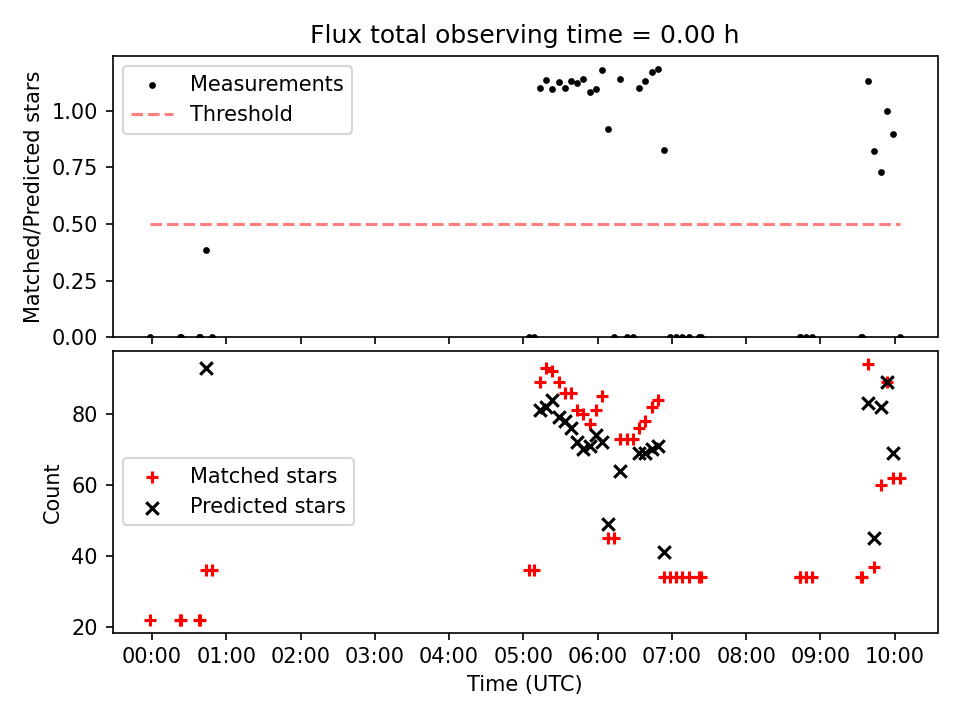 Flux total observing time = 0.00 h

Measurements
Threshold

Matched/Predicted stars

1.00
0.75
0.50
0.25
0.00

Matched stars
Predicted stars

Count

80
60
40
20

00:00 01:00 02:00 03:00 04:00 05:00 06:00 07:00 08:00 09:00 10:00
Time (UTC)